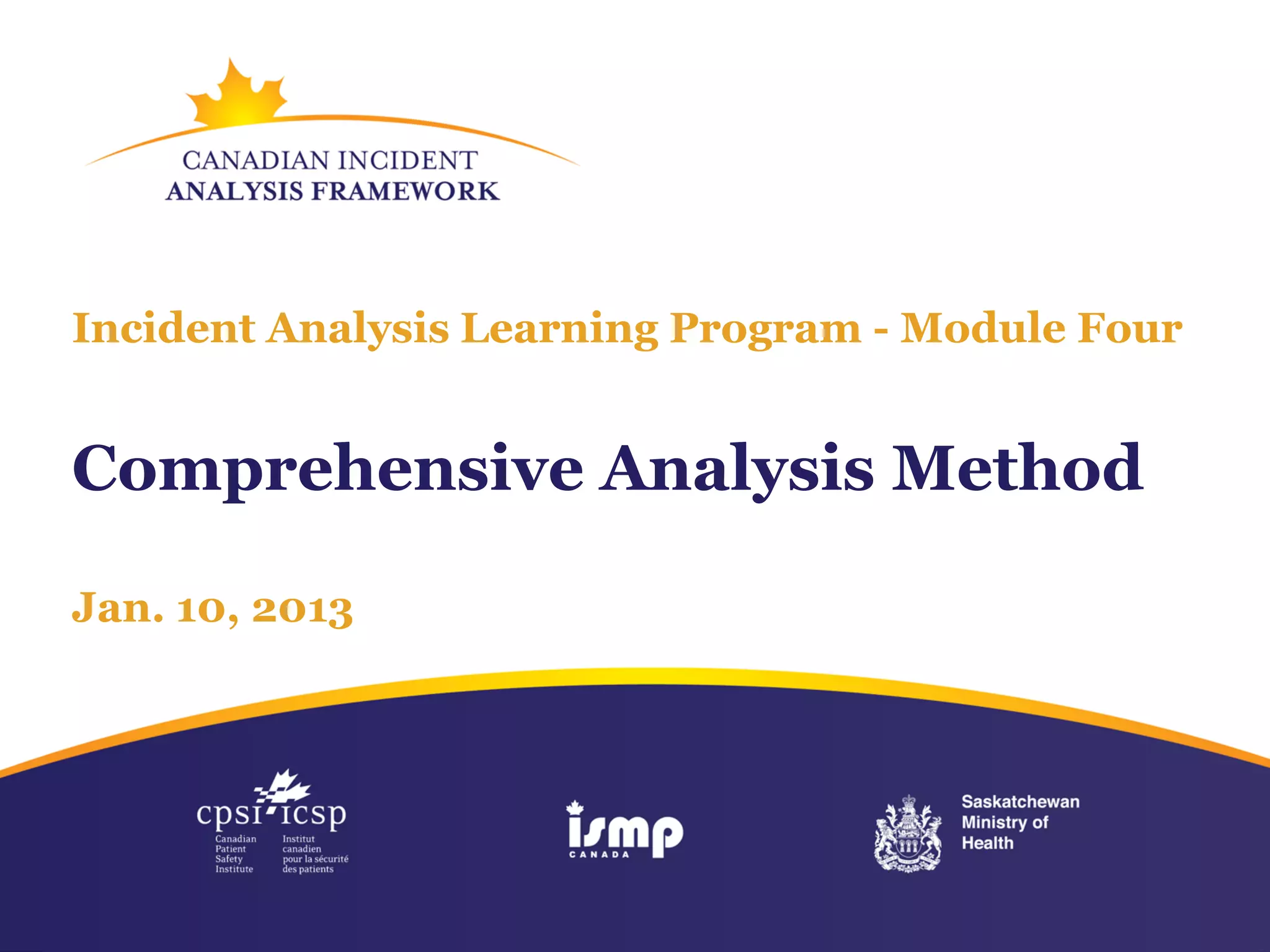 CANADIAN INCIDENT
ANALYSIS FRAMEWORK

Incident Analysis Learning Program - Module Four

Comprehensive Analysis Method

Jan. 10, 2013

cpsi icsp
Canadian Patient Safety Institute
Institut canadien pour la sécurité des patients

ismp
CANADA

Saskatchewan Ministry of Health